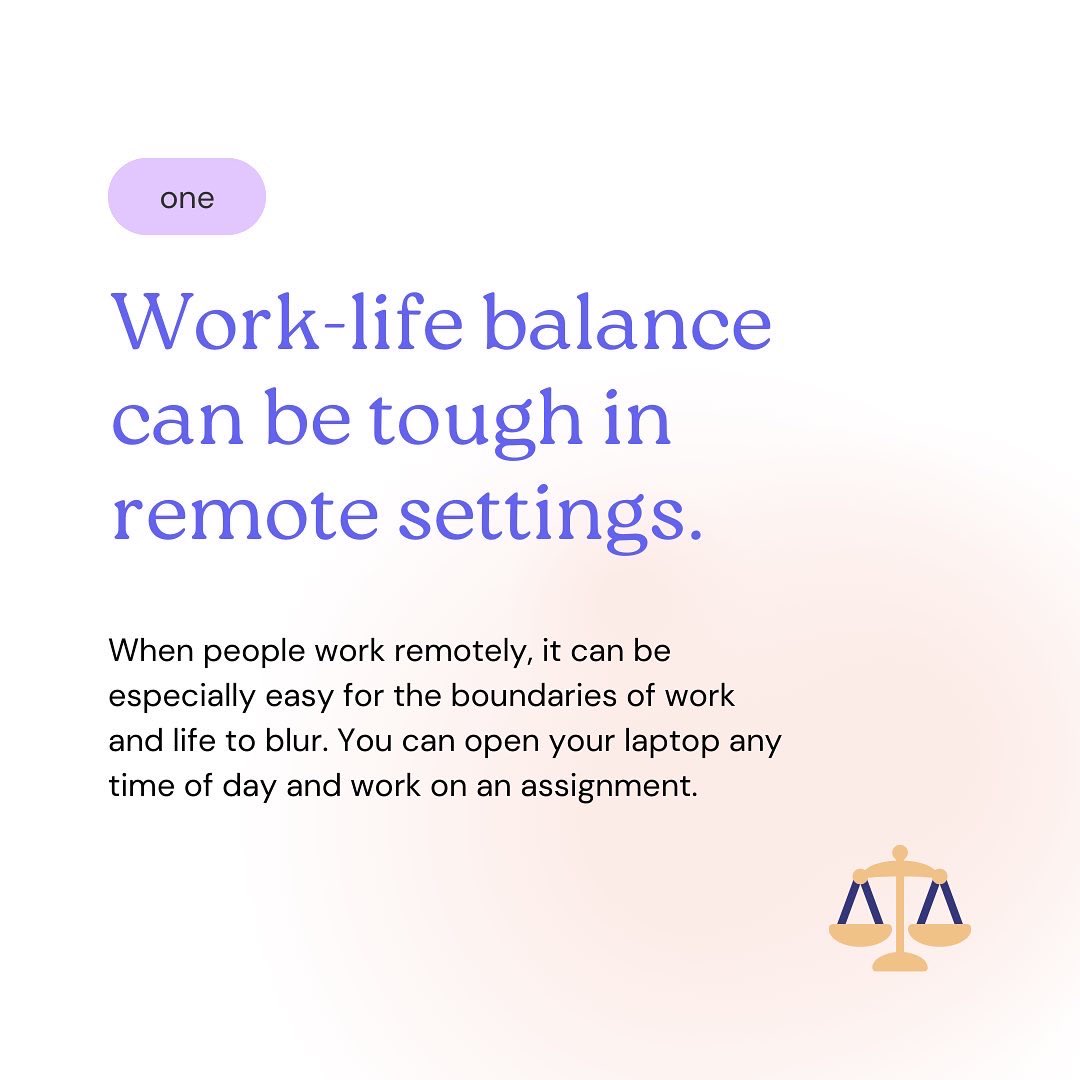 one

Work-life balance can be tough in remote settings.

When people work remotely, it can be especially easy for the boundaries of work and life to blur. You can open your laptop any time of day and work on an assignment.